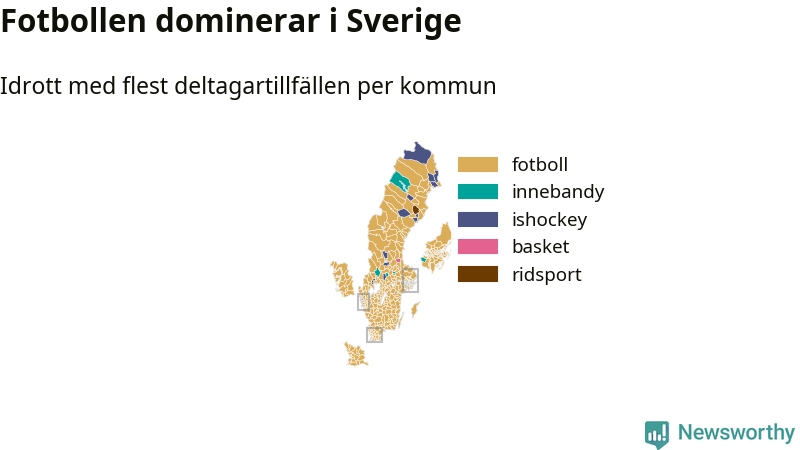 Fotbollen dominerar i Sverige

Idrott med flest deltagartillfällen per kommun

fotboll
innebandy
ishockey
basket
ridsport

Newsworthy